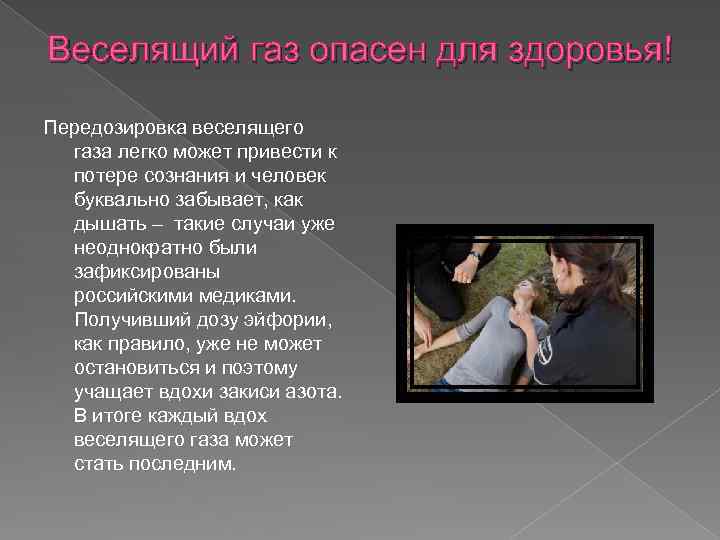 Веселящий газ опасен для здоровья!

Передозировка веселящего газа легко может привести к потере сознания и человек буквально забывает, как дышать – такие случаи уже неоднократно были зафиксированы российскими медиками. Получивший дозу эйфории, как правило, уже не может остановиться и поэтому учащает вдохи закиси азота. В итоге каждый вдох веселящего газа может стать последним.